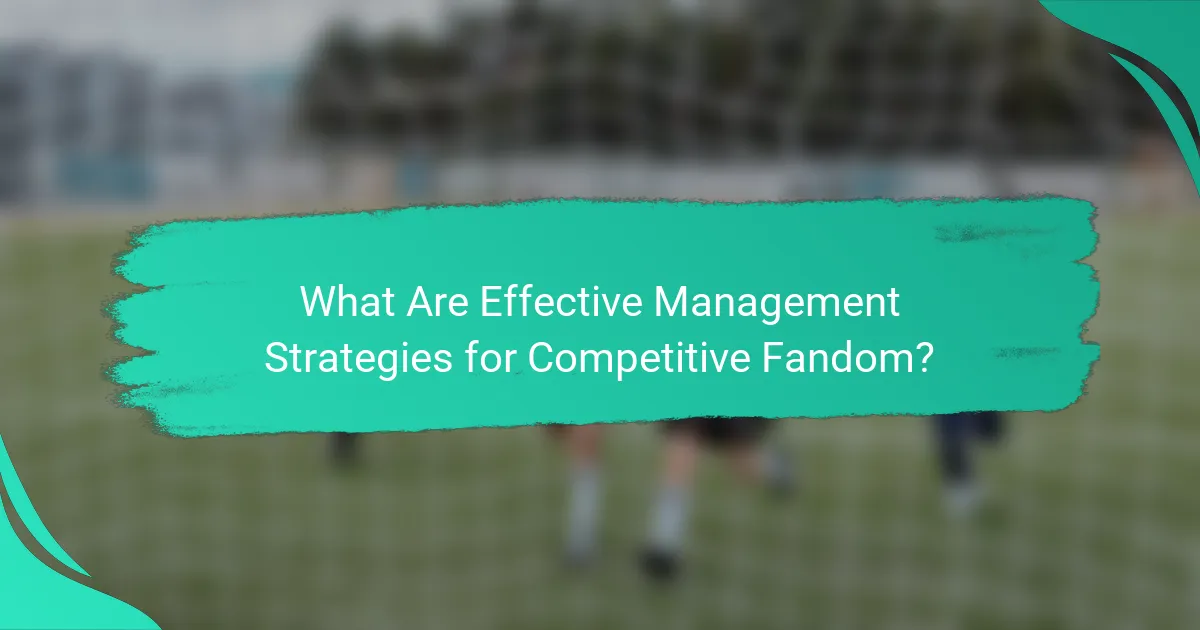 What Are Effective Management Strategies for Competitive Fandom?